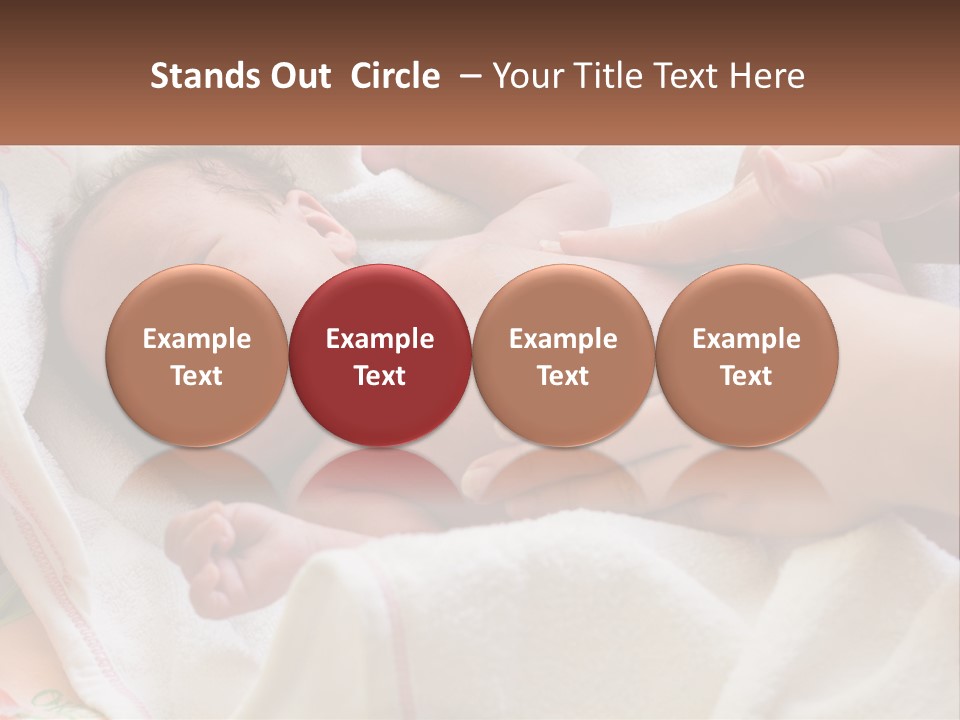 Stands Out Circle – Your Title Text Here

Example Text

Example Text

Example Text

Example Text